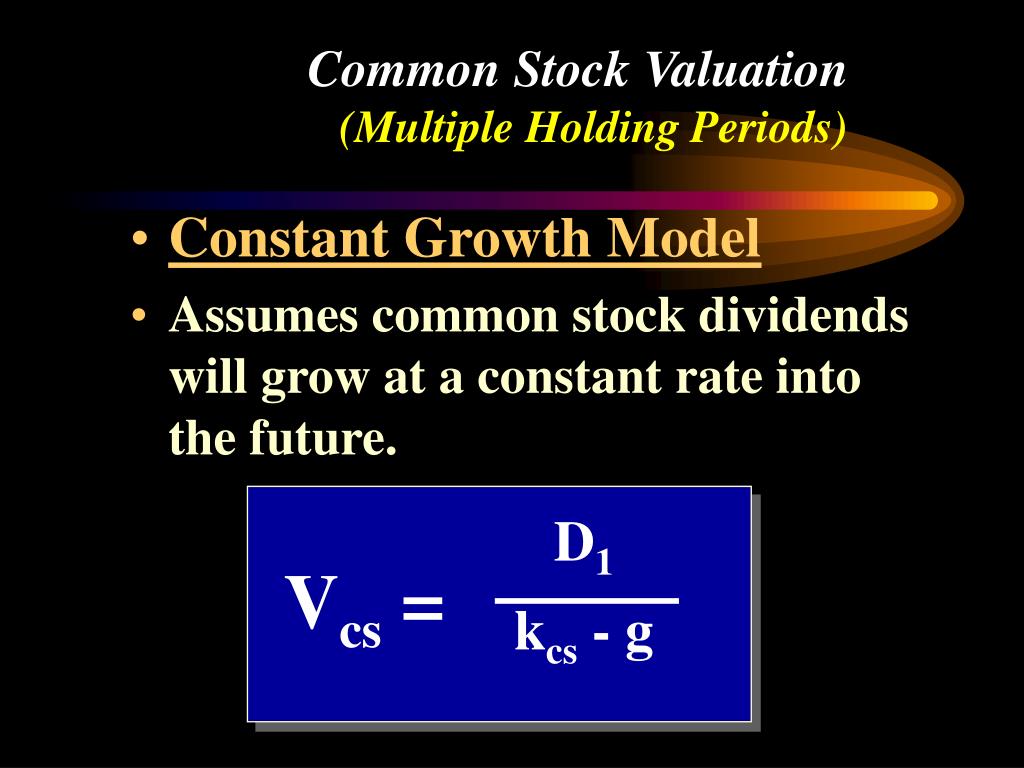 Common Stock Valuation
(Multiple Holding Periods)

• Constant Growth Model
• Assumes common stock dividends will grow at a constant rate into the future.

$V_{cs} = \frac{D_1}{k_{cs} - g}$